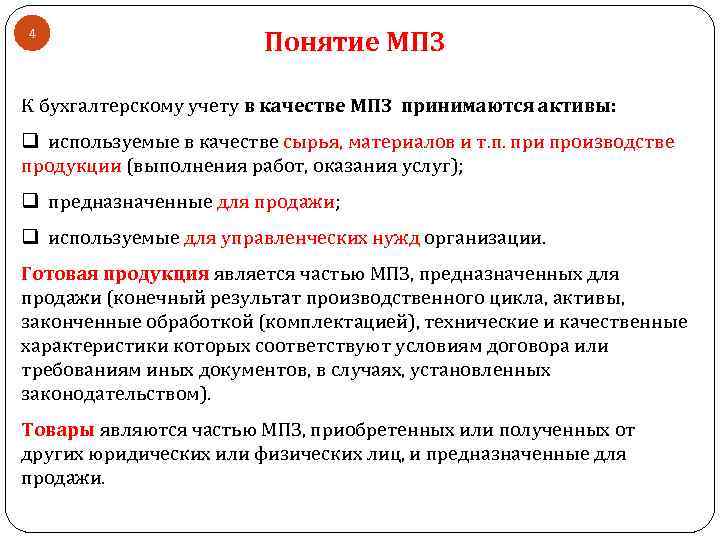 4

Понятие МПЗ

К бухгалтерскому учету в качестве МПЗ принимаются активы:

❑ используемые в качестве сырья, материалов и т.п. при производстве продукции (выполнения работ, оказания услуг);

❑ предназначенные для продажи;

❑ используемые для управленческих нужд организации.

Готовая продукция является частью МПЗ, предназначенных для продажи (конечный результат производственного цикла, активы, законченные обработкой (комплектацией), технические и качественные характеристики которых соответствуют условиям договора или требованиям иных документов, в случаях, установленных законодательством).

Товары являются частью МПЗ, приобретенных или полученных от других юридических или физических лиц, и предназначенные для продажи.